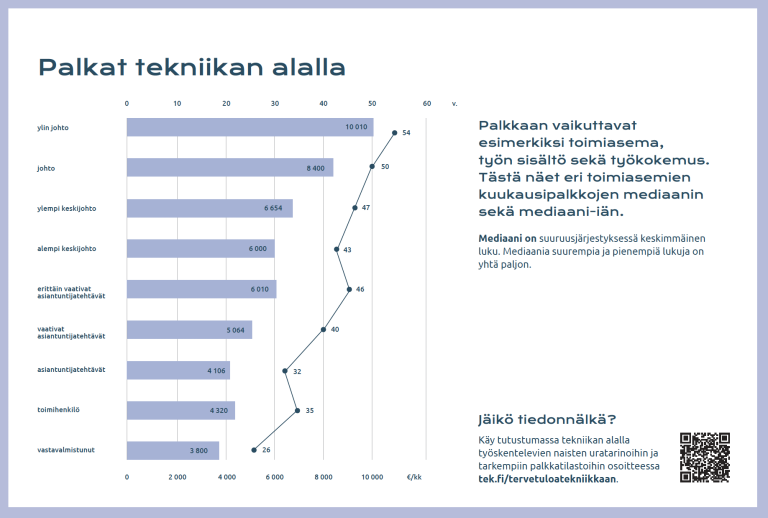 Palkat tekniikan alalla

0 10 20 30 40 50 60 v.

ylin johto 10 010 54

johto 8 400 50

ylempi keskijohto 6 654 47

alempi keskijohto 6 000 43

erittäin vaativat asiantuntijatehtävät 6 010 46

vaativat asiantuntijatehtävät 5 064 40

asiantuntijatehtävät 4 106 32

toimihenkilö 4 320 35

vastavalmistunut 3 800 26

0 2 000 4 000 6 000 8 000 10 000 €/kk

Palkkaan vaikuttavat esimerkiksi toimiasema, työn sisältö sekä työkokemus. Tästä näet eri toimiasemien kuukausipalkkojen mediaanin sekä mediaani-iän.

Mediaani on suuruusjärjestyksessä keskimmäinen luku. Mediaania suurempia ja pienempiä lukuja on yhtä paljon.

Jäikö tiedonnälkä?

Käy tutustumassa tekniikan alalla työskentelevien naisten uratarinoihin ja tarkempiin palkkatilastoihin osoitteessa tek.fi/tervetuloatekniikkaan.